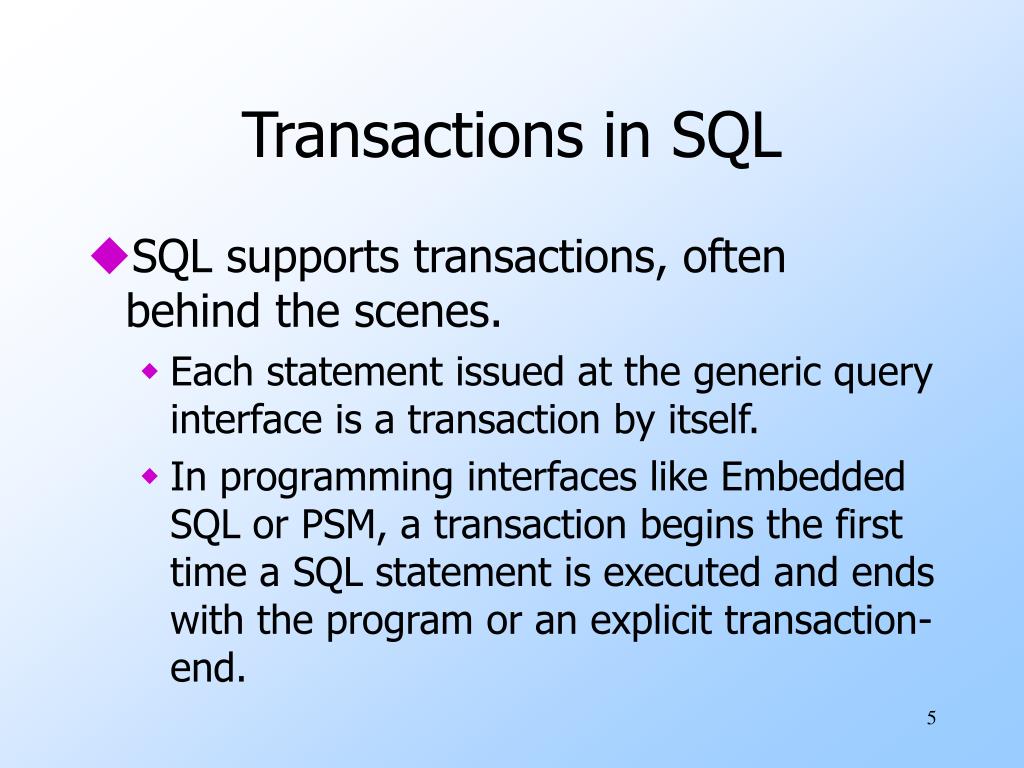 Transactions in SQL

◆SQL supports transactions, often behind the scenes.

◆ Each statement issued at the generic query interface is a transaction by itself.

◆ In programming interfaces like Embedded SQL or PSM, a transaction begins the first time a SQL statement is executed and ends with the program or an explicit transaction-end.

5